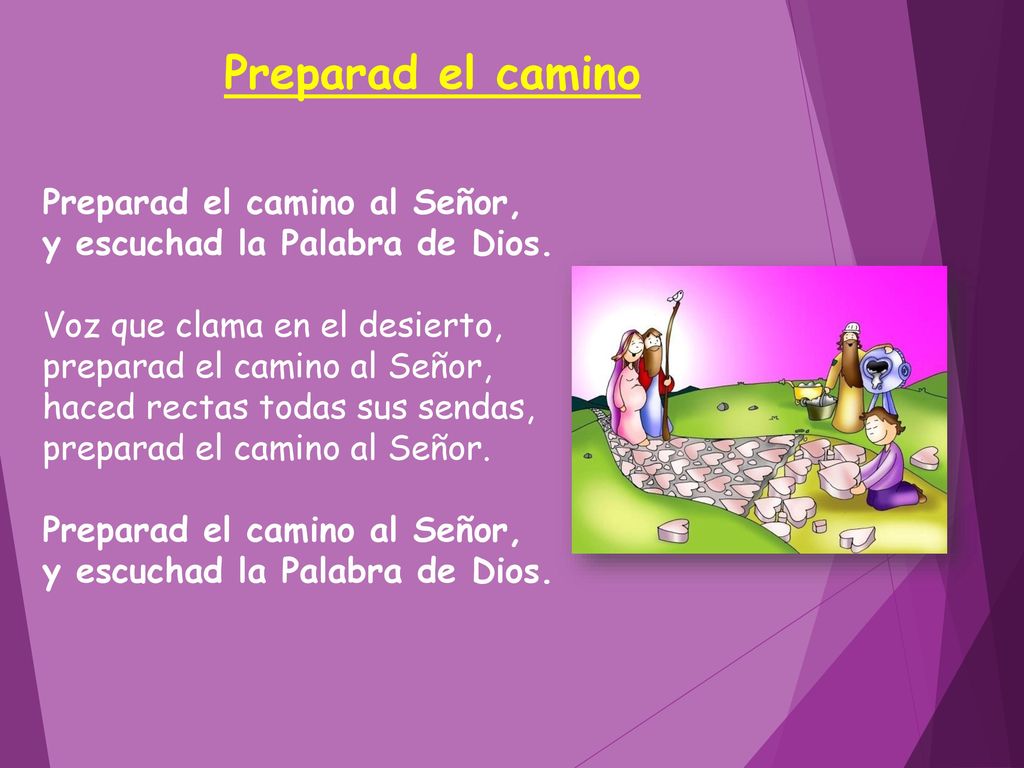 Preparad el camino

Preparad el camino al Señor,
y escuchad la Palabra de Dios.

Voz que clama en el desierto,
preparad el camino al Señor,
haced rectas todas sus sendas,
preparad el camino al Señor.

Preparad el camino al Señor,
y escuchad la Palabra de Dios.